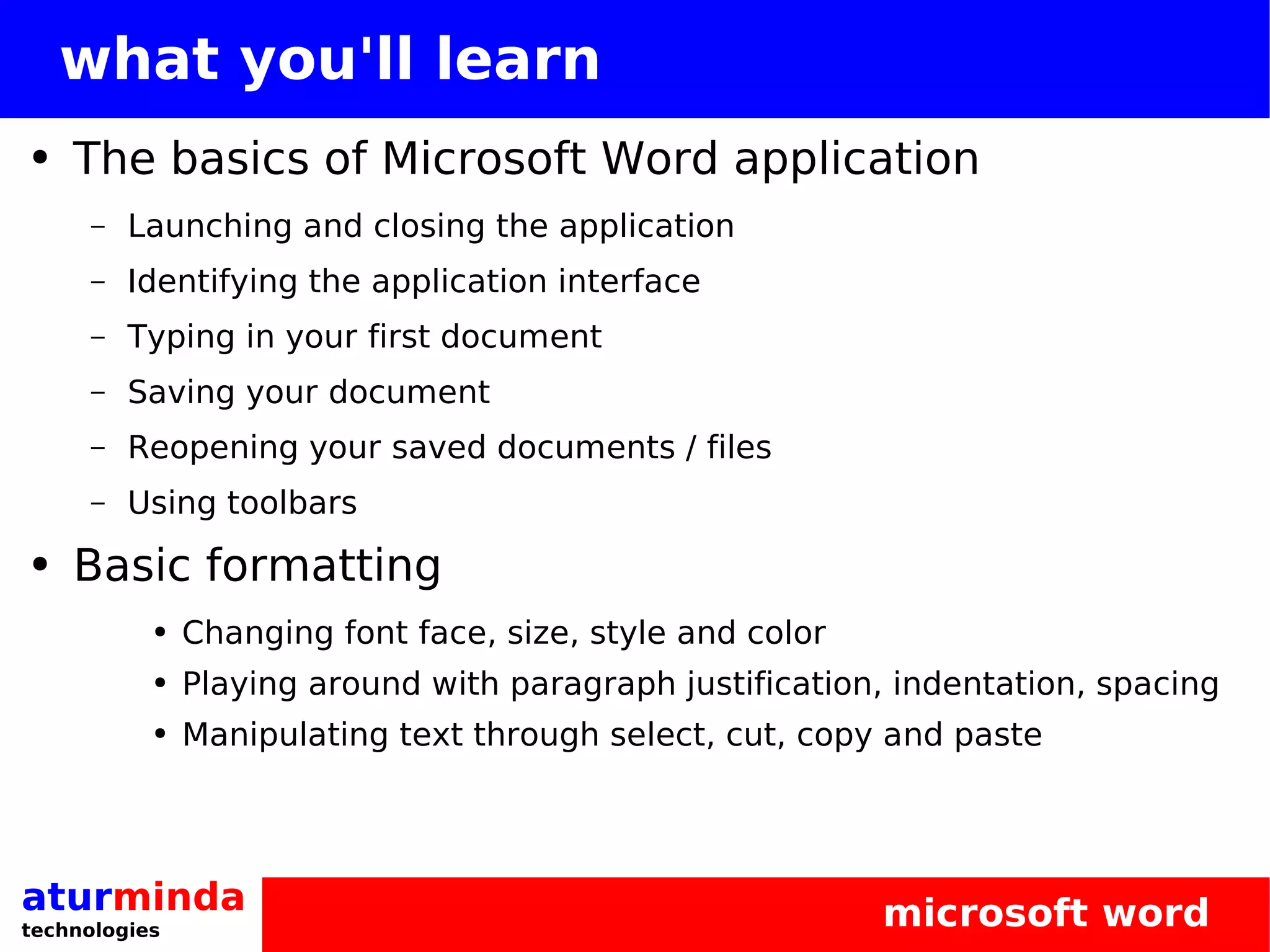 what you'll learn

• The basics of Microsoft Word application
– Launching and closing the application
– Identifying the application interface
– Typing in your first document
– Saving your document
– Reopening your saved documents / files
– Using toolbars

• Basic formatting
• Changing font face, size, style and color
• Playing around with paragraph justification, indentation, spacing
• Manipulating text through select, cut, copy and paste

aturminda technologies

microsoft word